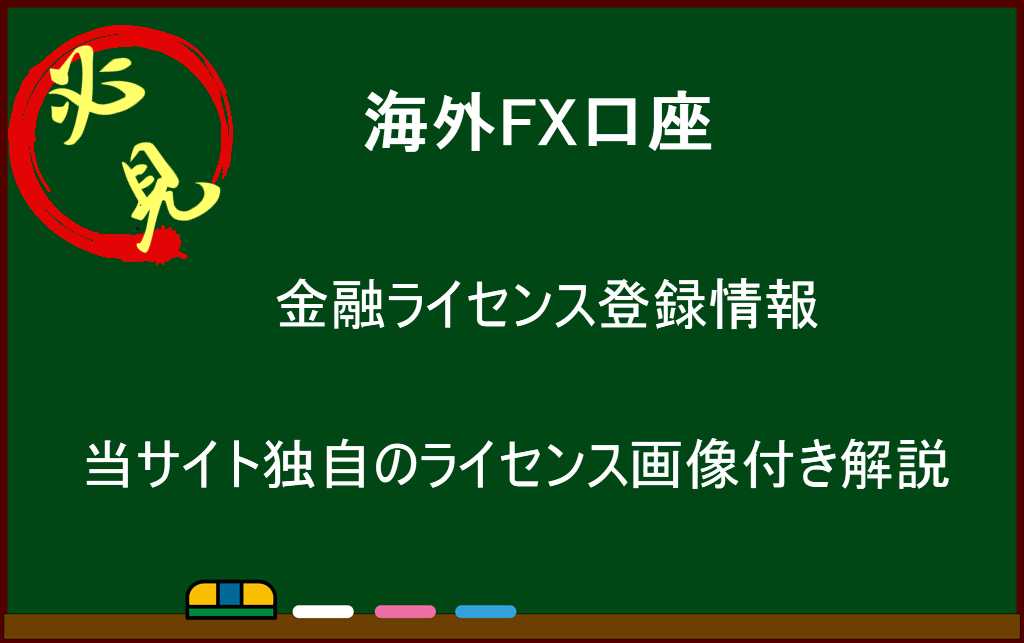 必見

海外FX口座

金融ライセンス登録情報

当サイト独自のライセンス画像付き解説